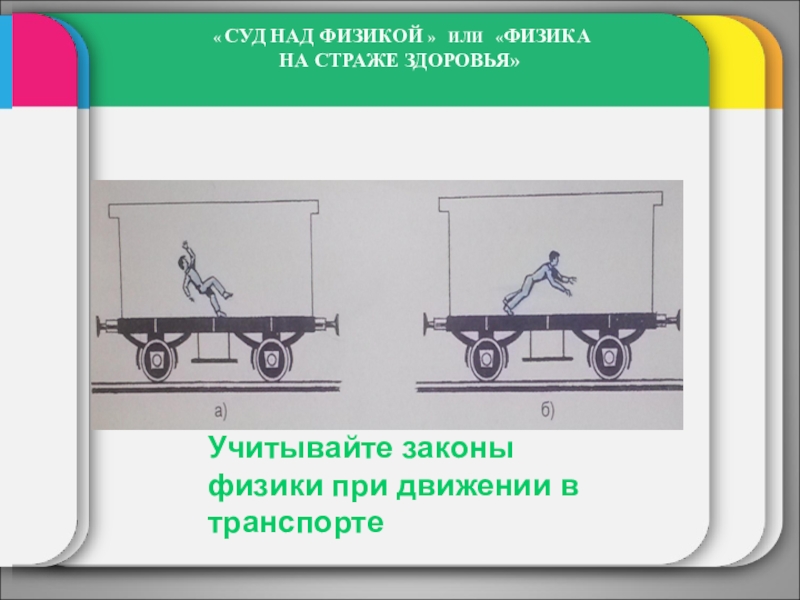 «СУД НАД ФИЗИКОЙ » или «ФИЗИКА НА СТРАЖЕ ЗДОРОВЬЯ»

а)

б)

Учитывайте законы физики при движении в транспорте